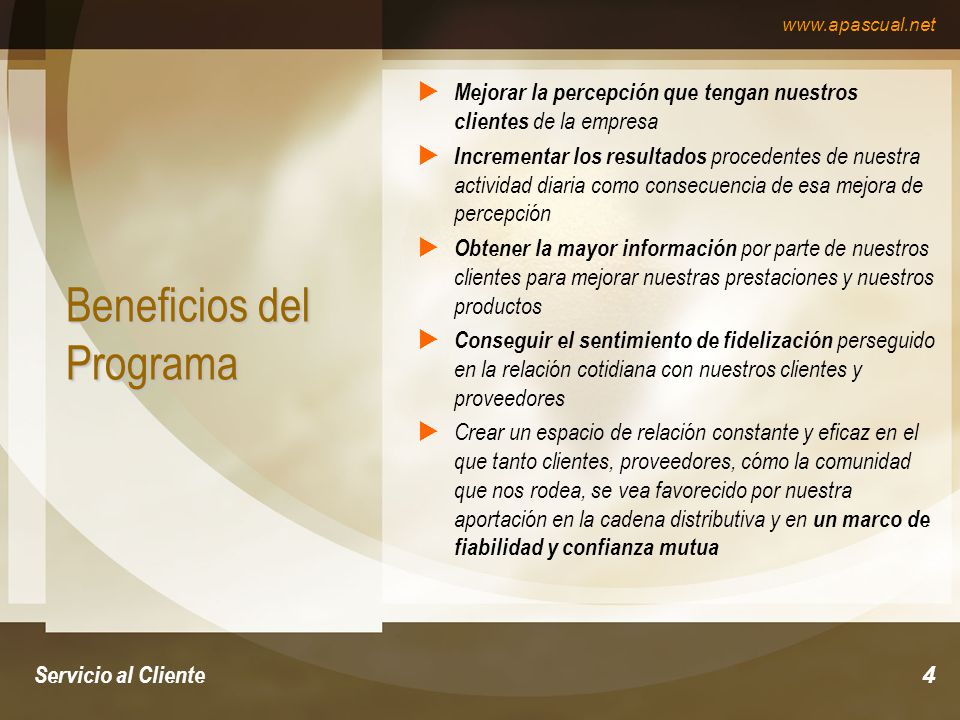 www.apascual.net

Beneficios del Programa

Mejorar la percepción que tengan nuestros clientes de la empresa

Incrementar los resultados procedentes de nuestra actividad diaria como consecuencia de esa mejora de percepción

Obtener la mayor información por parte de nuestros clientes para mejorar nuestras prestaciones y nuestros productos

Conseguir el sentimiento de fidelización perseguido en la relación cotidiana con nuestros clientes y proveedores

Crear un espacio de relación constante y eficaz en el que tanto clientes, proveedores, cómo la comunidad que nos rodea, se vea favorecido por nuestra aportación en la cadena distributiva y en un marco de fiabilidad y confianza mutua

Servicio al Cliente

4